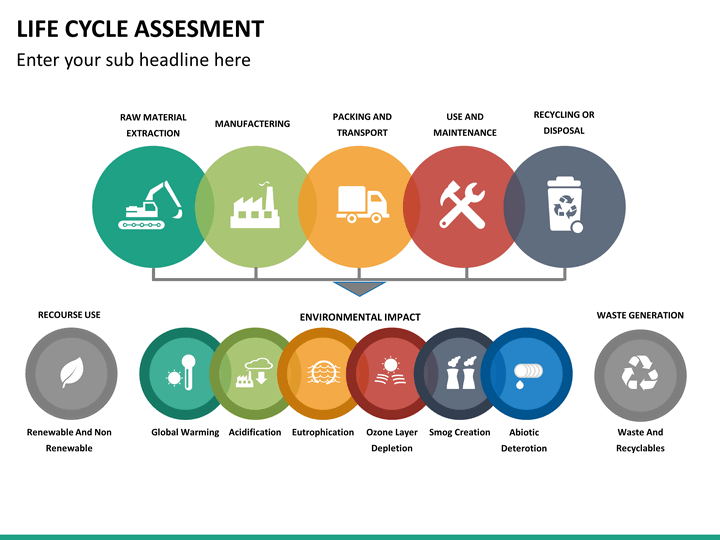 LIFE CYCLE ASSESMENT

Enter your sub headline here

RAW MATERIAL EXTRACTION

MANUFACTERING

PACKING AND TRANSPORT

USE AND MAINTENANCE

RECYCLING OR DISPOSAL

RECOURSE USE

ENVIRONMENTAL IMPACT

WASTE GENERATION

Renewable And Non Renewable

Global Warming

Acidification

Eutrophication

Ozone Layer Depletion

Smog Creation

Abiotic Deterotion

Waste And Recyclables